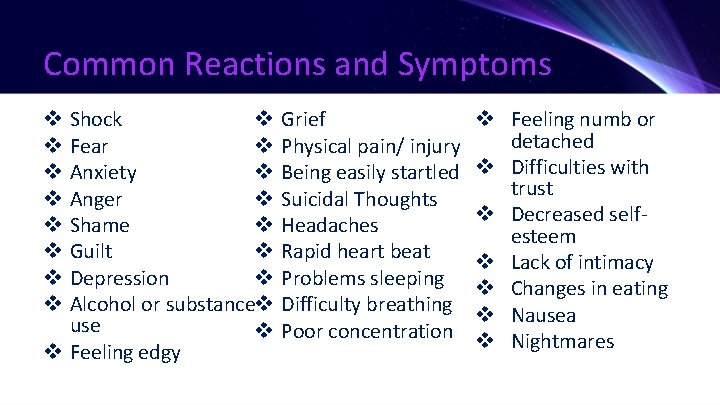 Common Reactions and Symptoms

❖ Shock
❖ Fear
❖ Anxiety
❖ Anger
❖ Shame
❖ Guilt
❖ Depression
❖ Alcohol or substance use
❖ Feeling edgy

❖ Grief
❖ Physical pain/ injury
❖ Being easily startled
❖ Suicidal Thoughts
❖ Headaches
❖ Rapid heart beat
❖ Problems sleeping
❖ Difficulty breathing
❖ Poor concentration

❖ Feeling numb or detached
❖ Difficulties with trust
❖ Decreased self-esteem
❖ Lack of intimacy
❖ Changes in eating
❖ Nausea
❖ Nightmares